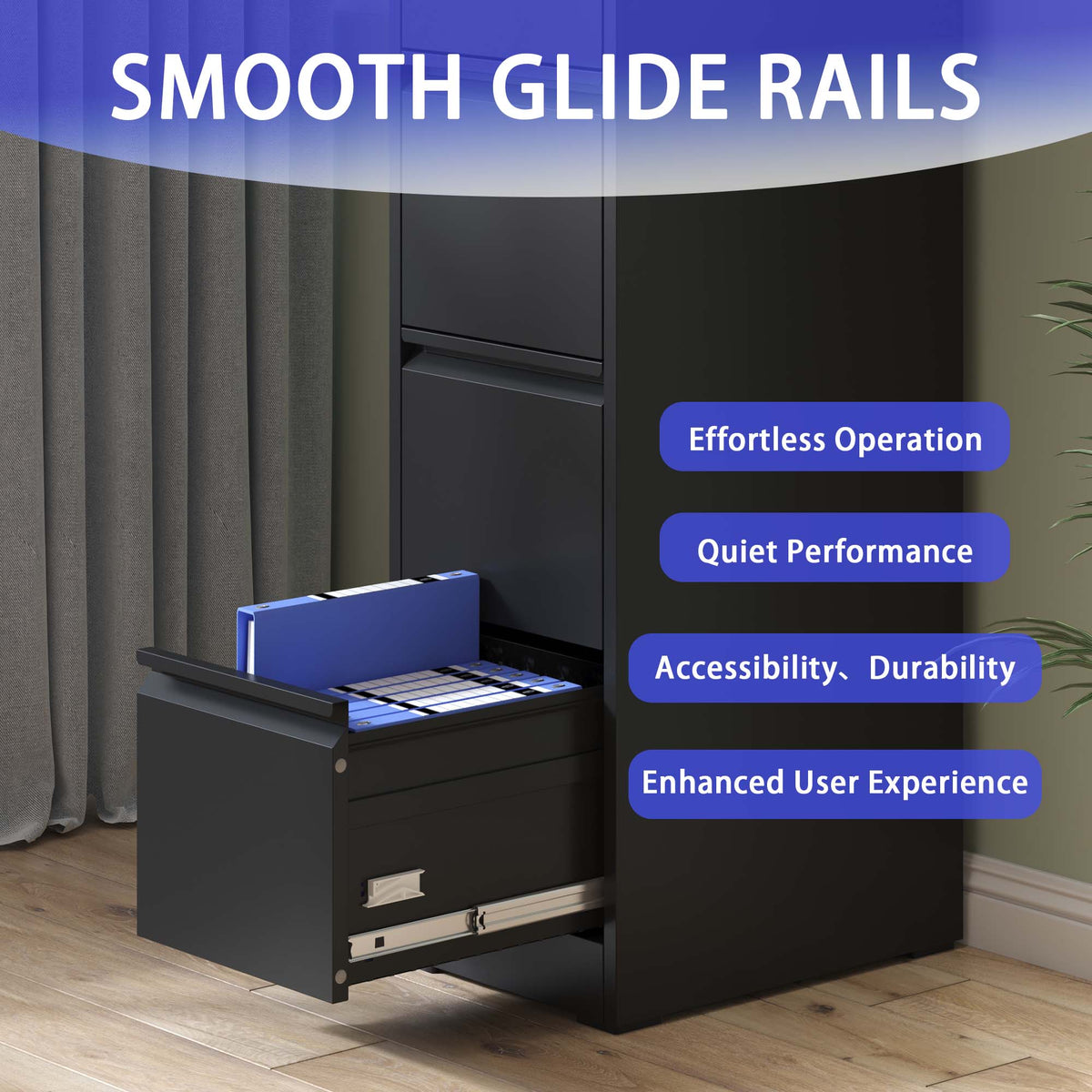 SMOOTH GLIDE RAILS

Effortless Operation

Quiet Performance

Accessibility、Durability

Enhanced User Experience